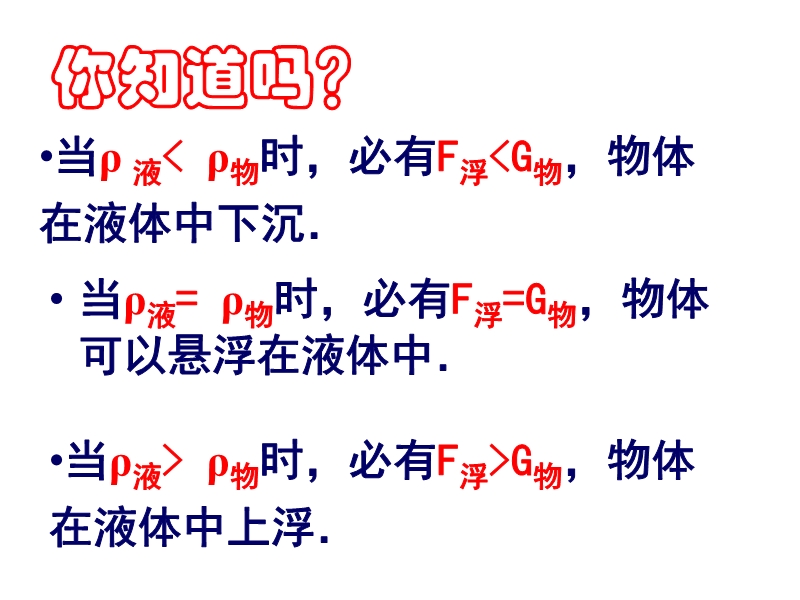 你知道吗?

•当$\rho_{液}<\rho_{物}$时，必有$F_{浮}<G_{物}$，物体在液体中下沉.

• 当$\rho_{液}=\rho_{物}$时，必有$F_{浮}=G_{物}$，物体可以悬浮在液体中.

•当$\rho_{液}>\rho_{物}$时，必有$F_{浮}>G_{物}$，物体在液体中上浮.